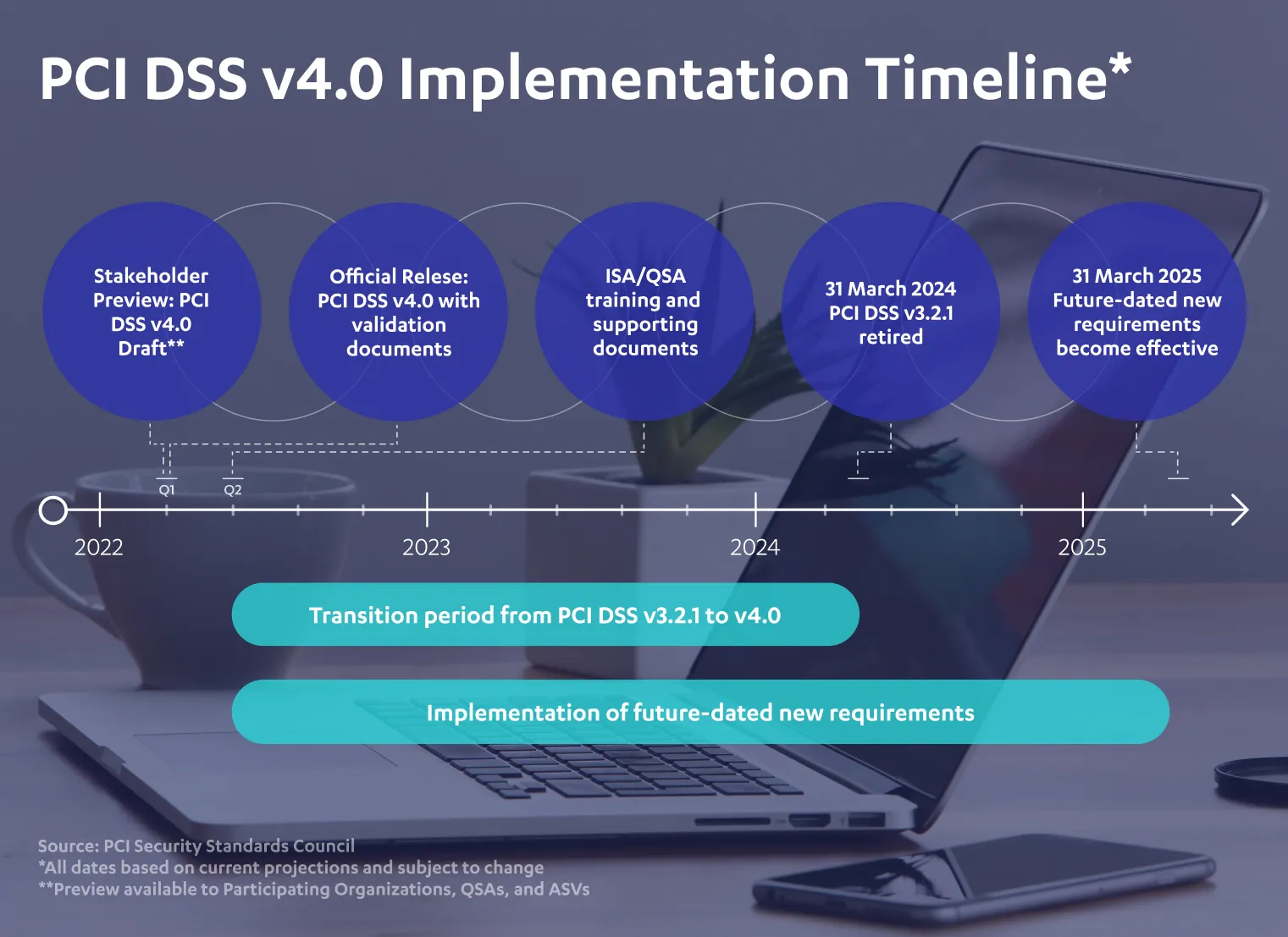 PCI DSS v4.0 Implementation Timeline*

Stakeholder Preview: PCI DSS v4.0 Draft**

Official Relese: PCI DSS v4.0 with validation documents

ISA/QSA training and supporting documents

31 March 2024 PCI DSS v3.2.1 retired

31 March 2025 Future-dated new requirements become effective

Q1

Q2

2022

2023

2024

2025

Transition period from PCI DSS v3.2.1 to v4.0

Implementation of future-dated new requirements

Source: PCI Security Standards Council
*All dates based on current projections and subject to change
**Preview available to Participating Organizations, QSAs, and ASVs